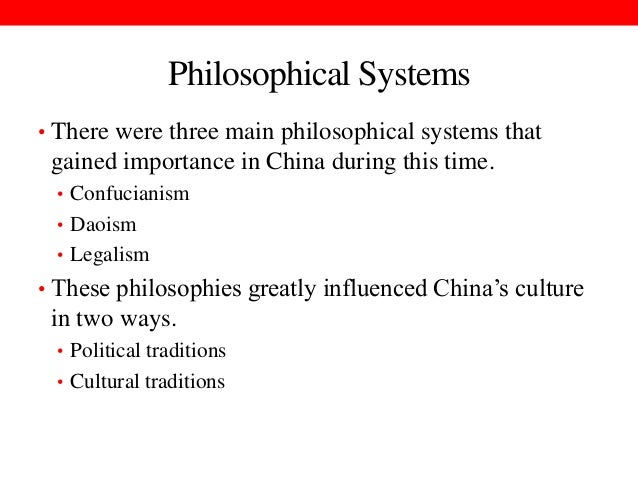 Philosophical Systems

• There were three main philosophical systems that gained importance in China during this time.
  • Confucianism
  • Daoism
  • Legalism
• These philosophies greatly influenced China's culture in two ways.
  • Political traditions
  • Cultural traditions